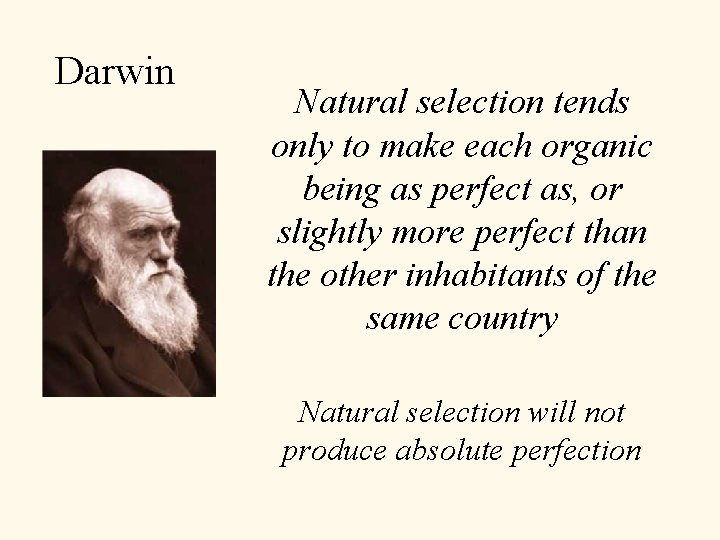 Darwin

Natural selection tends only to make each organic being as perfect as, or slightly more perfect than the other inhabitants of the same country

Natural selection will not produce absolute perfection